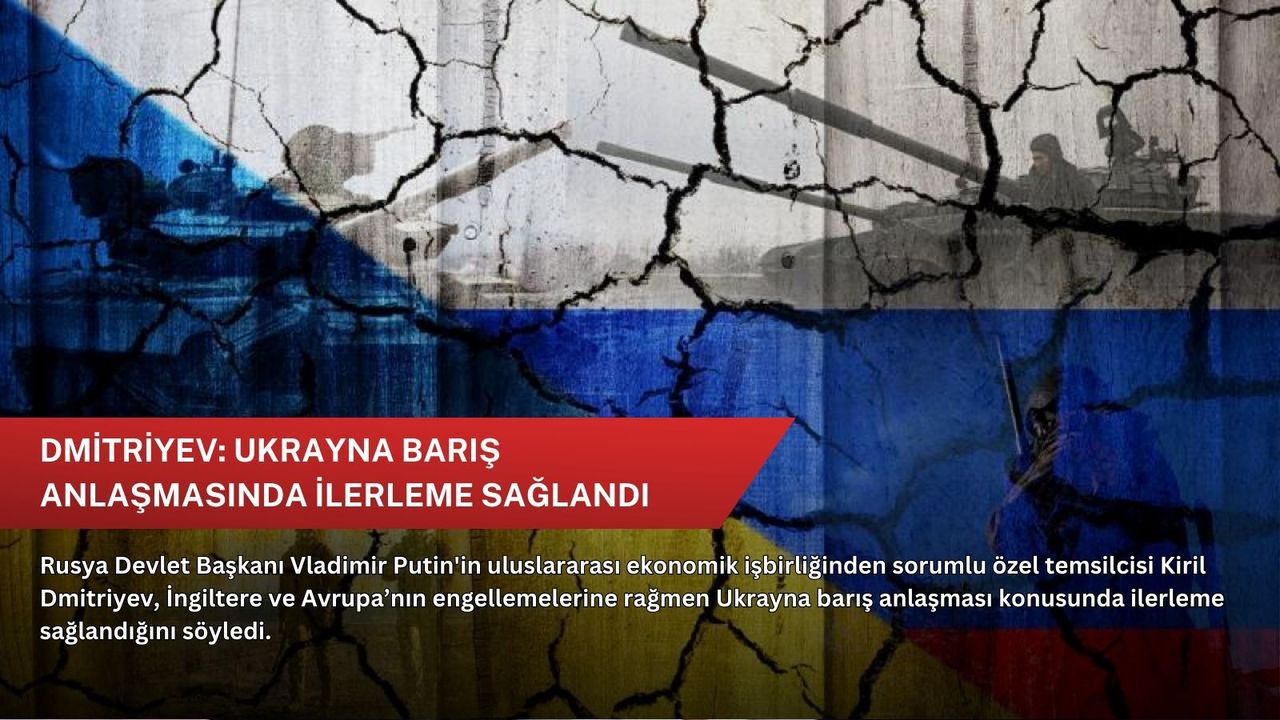 DMİTRİYEV: UKRAYNA BARIŞ ANLAŞMASINDA İLERLEME SAĞLANDI

Rusya Devlet Başkanı Vladimir Putin'in uluslararası ekonomik işbirliğinden sorumlu özel temsilcisi Kiril Dmitriyev, İngiltere ve Avrupa’nın engellemelerine rağmen Ukrayna barış anlaşması konusunda ilerleme sağlandığını söyledi.